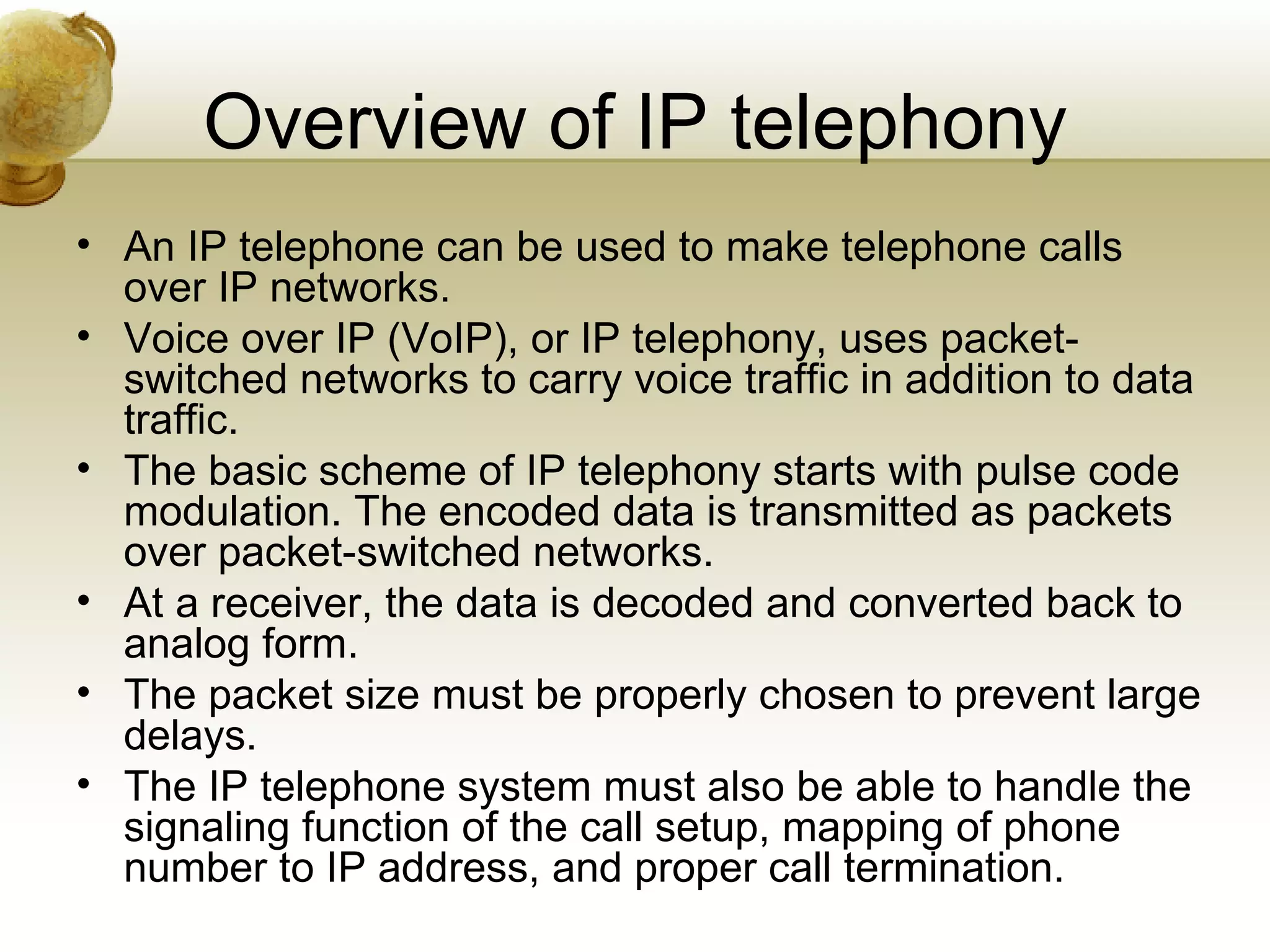 Overview of IP telephony

• An IP telephone can be used to make telephone calls over IP networks.
• Voice over IP (VoIP), or IP telephony, uses packet-switched networks to carry voice traffic in addition to data traffic.
• The basic scheme of IP telephony starts with pulse code modulation. The encoded data is transmitted as packets over packet-switched networks.
• At a receiver, the data is decoded and converted back to analog form.
• The packet size must be properly chosen to prevent large delays.
• The IP telephone system must also be able to handle the signaling function of the call setup, mapping of phone number to IP address, and proper call termination.